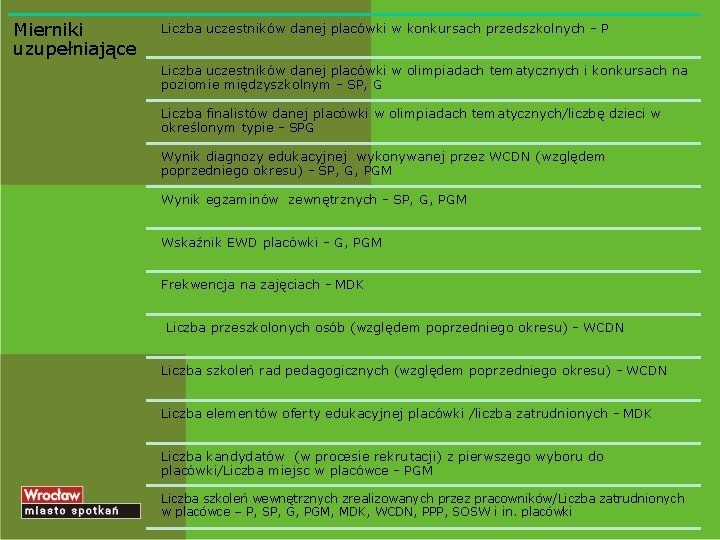 Mierniki uzupełniające

Liczba uczestników danej placówki w konkursach przedszkolnych - P

Liczba uczestników danej placówki w olimpiadach tematycznych i konkursach na poziomie międzyszkolnym - SP, G

Liczba finalistów danej placówki w olimpiadach tematycznych/liczbę dzieci w określonym typie - SPG

Wynik diagnozy edukacyjnej wykonywanej przez WCDN (względem poprzedniego okresu) - SP, G, PGM

Wynik egzaminów zewnętrznych - SP, G, PGM

Wskaźnik EWD placówki - G, PGM

Frekwencja na zajęciach - MDK

Liczba przeszkolonych osób (względem poprzedniego okresu) - WCDN

Liczba szkoleń rad pedagogicznych (względem poprzedniego okresu) - WCDN

Liczba elementów oferty edukacyjnej placówki /liczba zatrudnionych - MDK

Liczba kandydatów (w procesie rekrutacji) z pierwszego wyboru do placówki/Liczba miejsc w placówce - PGM

Liczba szkoleń wewnętrznych zrealizowanych przez pracowników/Liczba zatrudnionych w placówce – P, SP, G, PGM, MDK, WCDN, PPP, SOSW i in. placówki

Wrocław
miasto spotkań